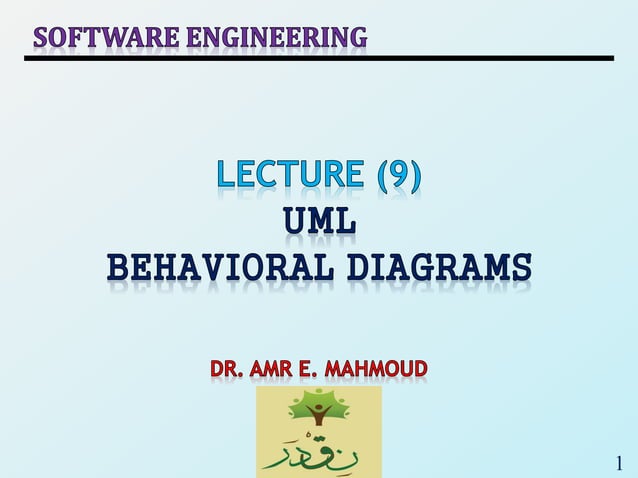 SOFTWARE ENGINEERING

LECTURE (9)
UML
BEHAVIORAL DIAGRAMS

DR. AMR E. MAHMOUD

نقدر

1